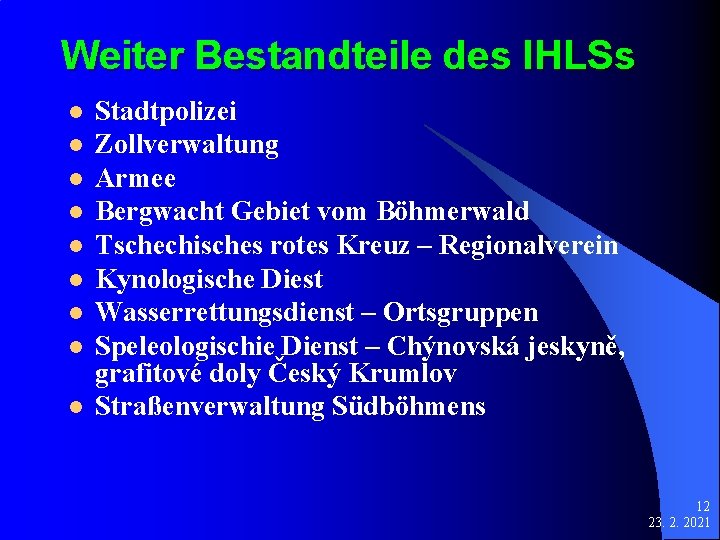 Weiter Bestandteile des IHLSs

- Stadtpolizei
- Zollverwaltung
- Armee
- Bergwacht Gebiet vom Böhmerwald
- Tschechisches rotes Kreuz – Regionalverein
- Kynologische Diest
- Wasserrettungsdienst – Ortsgruppen
- Speleologischie Dienst – Chýnovská jeskyně, grafitové doly Český Krumlov
- Straßenverwaltung Südböhmens

12
23. 2. 2021